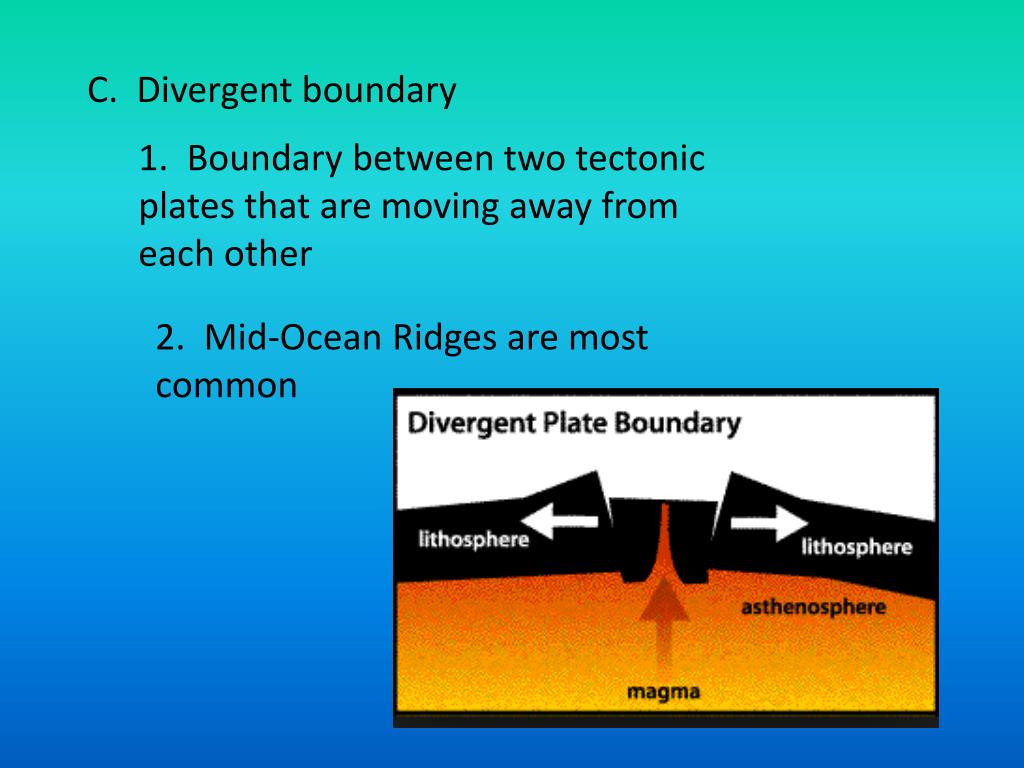 C. Divergent boundary

1. Boundary between two tectonic plates that are moving away from each other

2. Mid-Ocean Ridges are most common

Divergent Plate Boundary

lithosphere

lithosphere

asthenosphere

magma